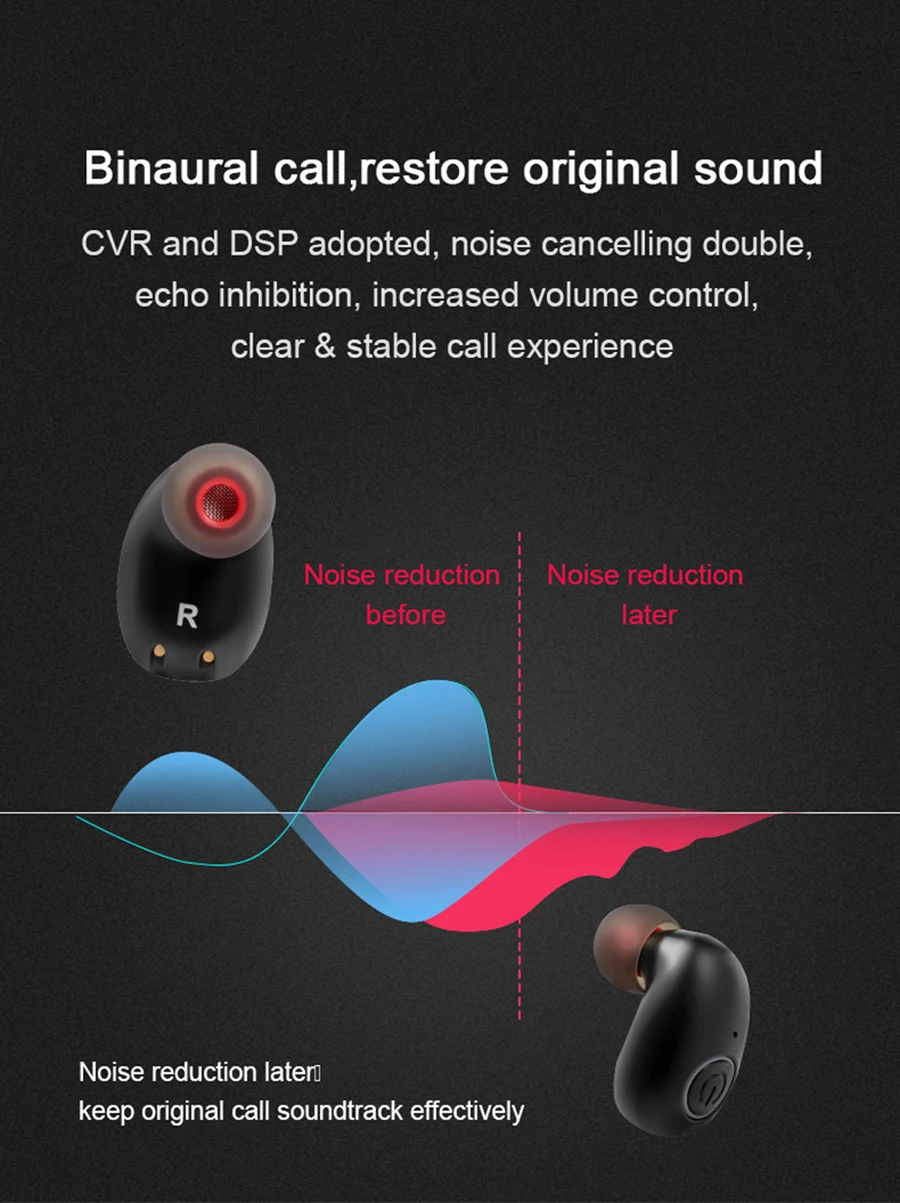 Binaural call,restore original sound

CVR and DSP adopted, noise cancelling double, echo inhibition, increased volume control, clear & stable call experience

R

Noise reduction before

Noise reduction later

Noise reduction later
keep original call soundtrack effectively